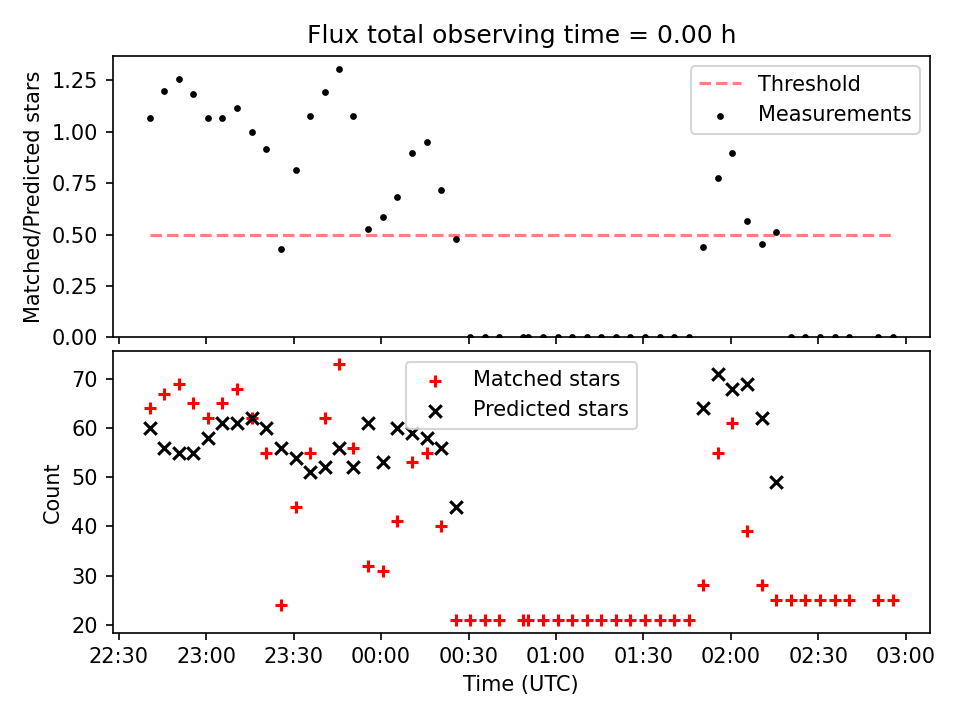 Flux total observing time = 0.00 h

Matched/Predicted stars

1.25
1.00
0.75
0.50
0.25
0.00

Threshold
Measurements

Count

70
60
50
40
30
20

Matched stars
Predicted stars

22:30 23:00 23:30 00:00 00:30 01:00 01:30 02:00 02:30 03:00

Time (UTC)